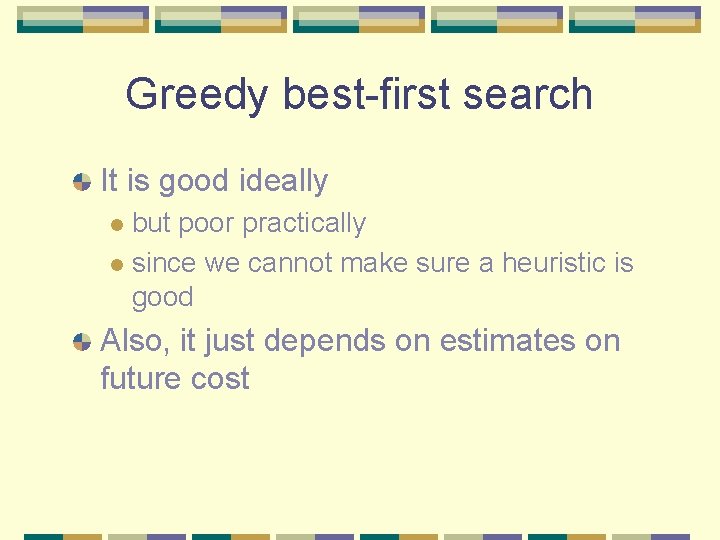 Greedy best-first search

It is good ideally

but poor practically

since we cannot make sure a heuristic is good

Also, it just depends on estimates on future cost